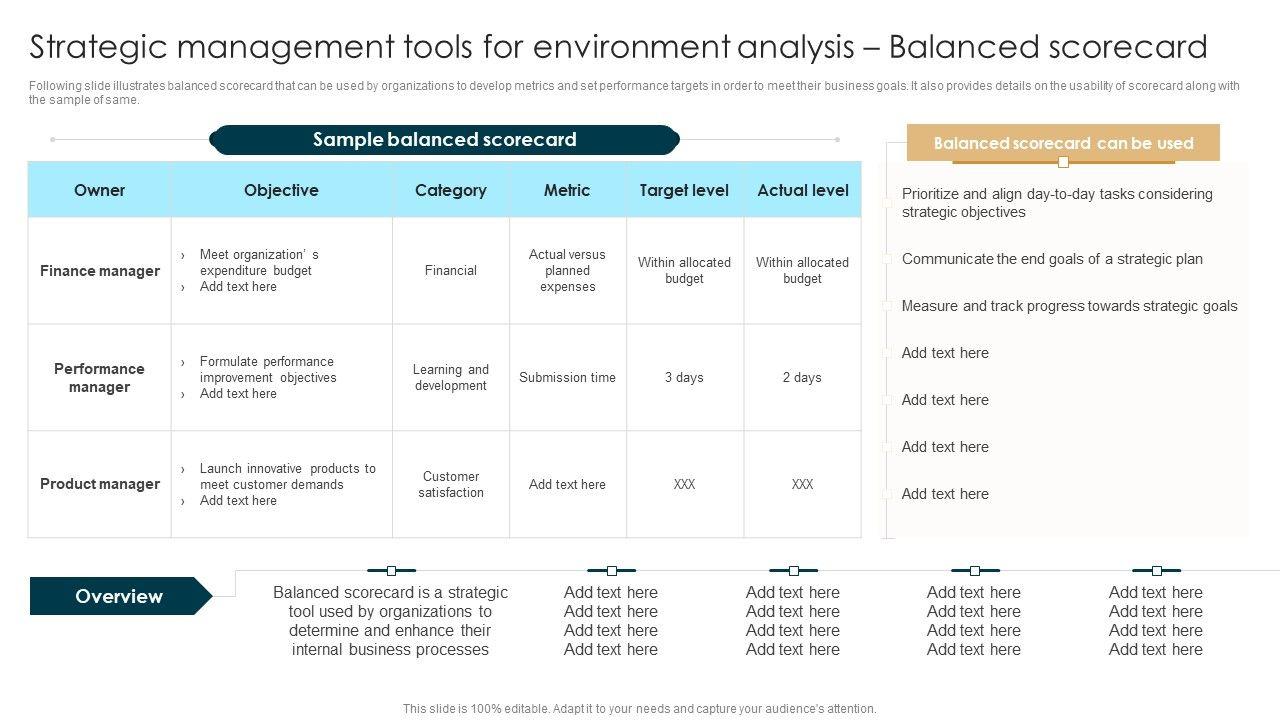 Strategic management tools for environment analysis – Balanced scorecard

Following slide illustrates balanced scorecard that can be used by organizations to develop metrics and set performance targets in order to meet their business goals. It also provides details on the usability of scorecard along with the sample of same.

Sample balanced scorecard

| Owner | Objective | Category | Metric | Target level | Actual level |
|---|---|---|---|---|---|
| Finance manager | › Meet organization' s expenditure budget › Add text here | Financial | Actual versus planned expenses | Within allocated budget | Within allocated budget |
| Performance manager | › Formulate performance improvement objectives › Add text here | Learning and development | Submission time | 3 days | 2 days |
| Product manager | › Launch innovative products to meet customer demands › Add text here | Customer satisfaction | Add text here | XXX | XXX |

Balanced scorecard can be used

Prioritize and align day-to-day tasks considering strategic objectives

Communicate the end goals of a strategic plan

Measure and track progress towards strategic goals

Add text here

Add text here

Add text here

Add text here

Overview

Balanced scorecard is a strategic tool used by organizations to determine and enhance their internal business processes

Add text here Add text here Add text here Add text here

Add text here Add text here Add text here Add text here

Add text here Add text here Add text here Add text here

Add text here Add text here Add text here Add text here

This slide is 100% editable. Adapt it to your needs and capture your audience's attention.